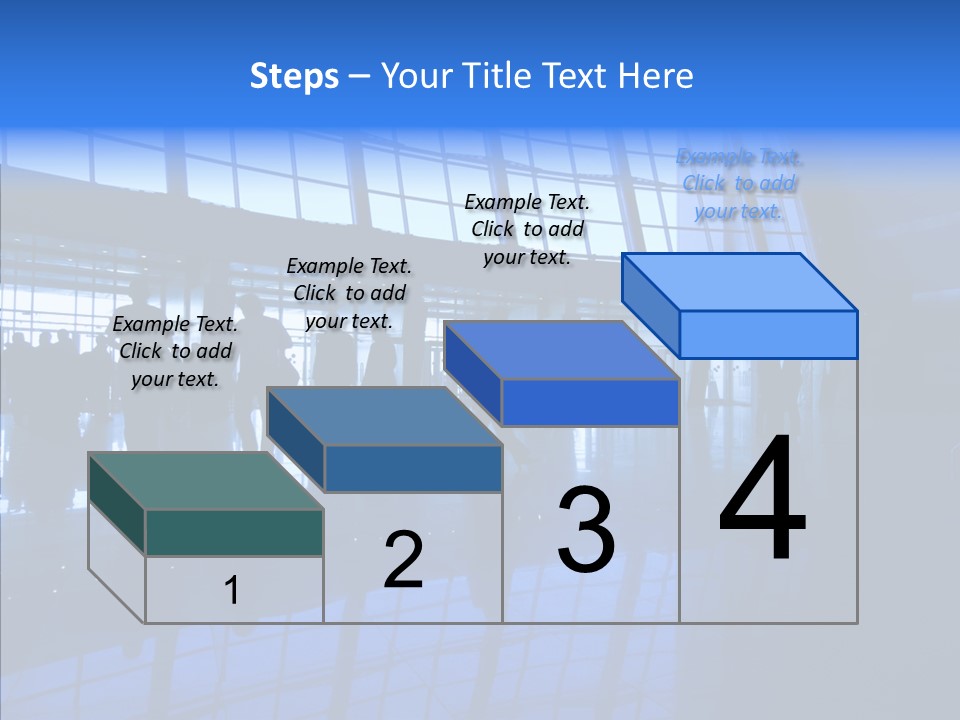 Steps – Your Title Text Here

Example Text. Click to add your text.

Example Text. Click to add your text.

Example Text. Click to add your text.

Example Text. Click to add your text.

1

2

3

4